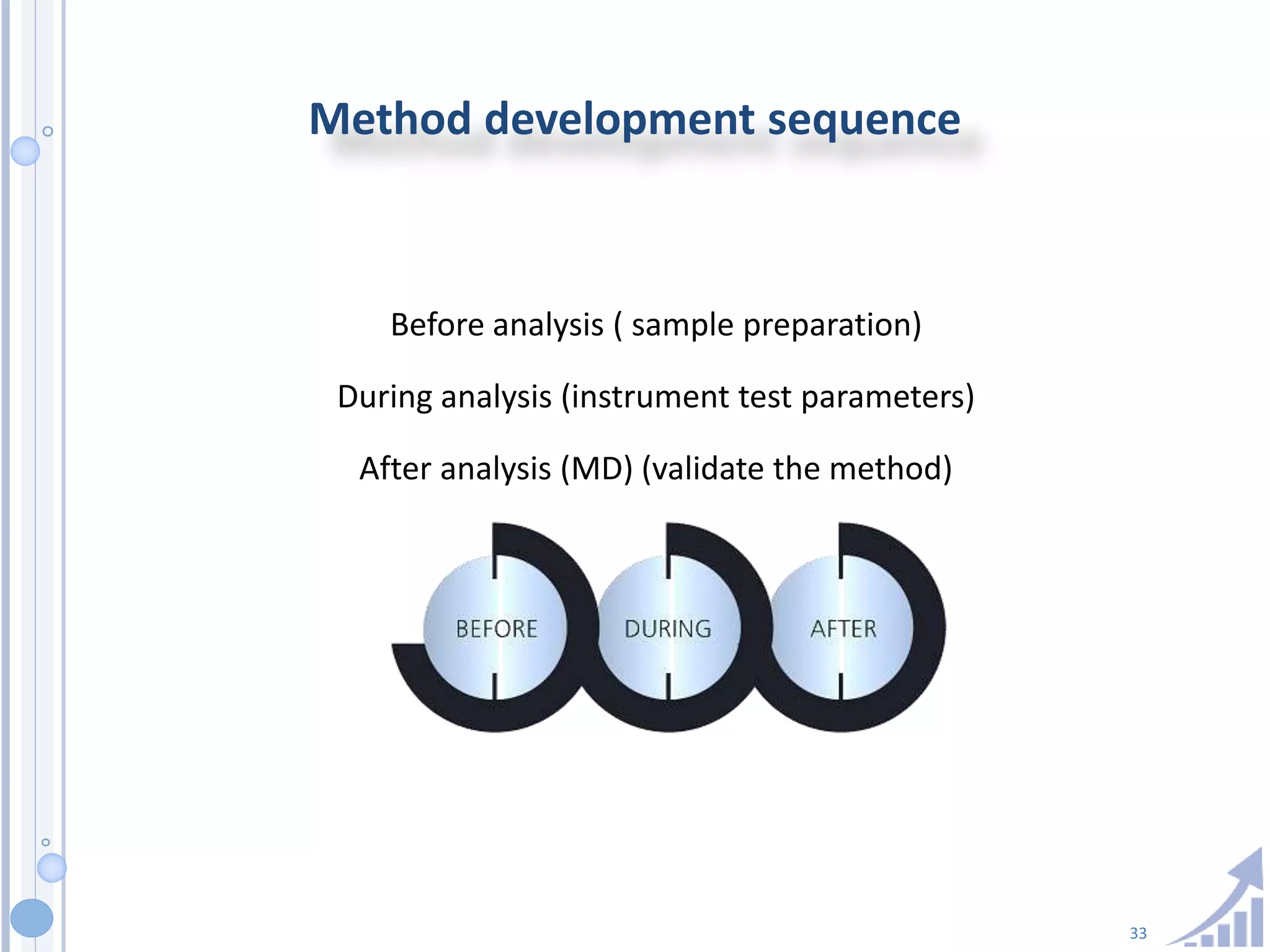 Method development sequence

Before analysis ( sample preparation)

During analysis (instrument test parameters)

After analysis (MD) (validate the method)

BEFORE

DURING

AFTER

33